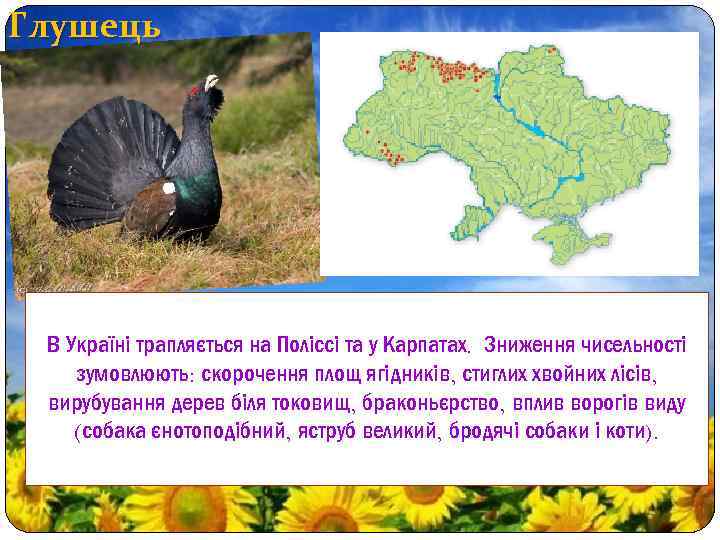 Глушець

В Україні трапляється на Поліссі та у Карпатах. Зниження чисельності зумовлюють: скорочення площ ягідників, стиглих хвойних лісів, вирубування дерев біля токовищ, браконьєрство, вплив ворогів виду (собака єнотоподібний, яструб великий, бродячі собаки і коти).